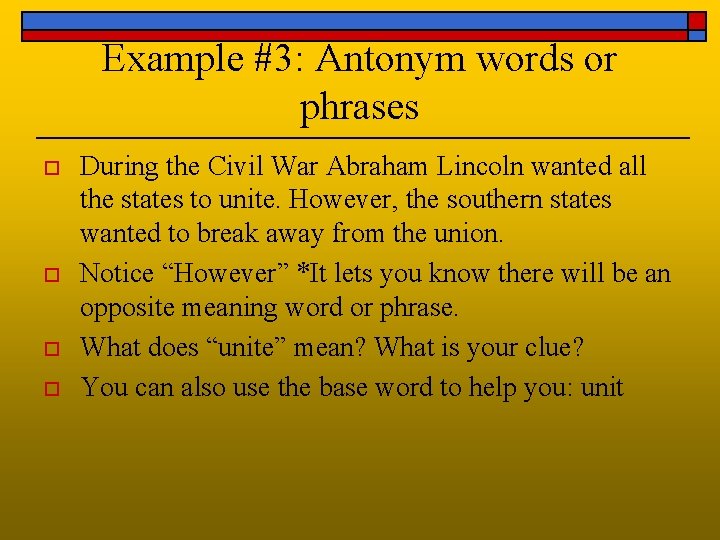 Example #3: Antonym words or phrases

During the Civil War Abraham Lincoln wanted all the states to unite. However, the southern states wanted to break away from the union.

Notice “However” *It lets you know there will be an opposite meaning word or phrase.

What does “unite” mean? What is your clue?

You can also use the base word to help you: unit